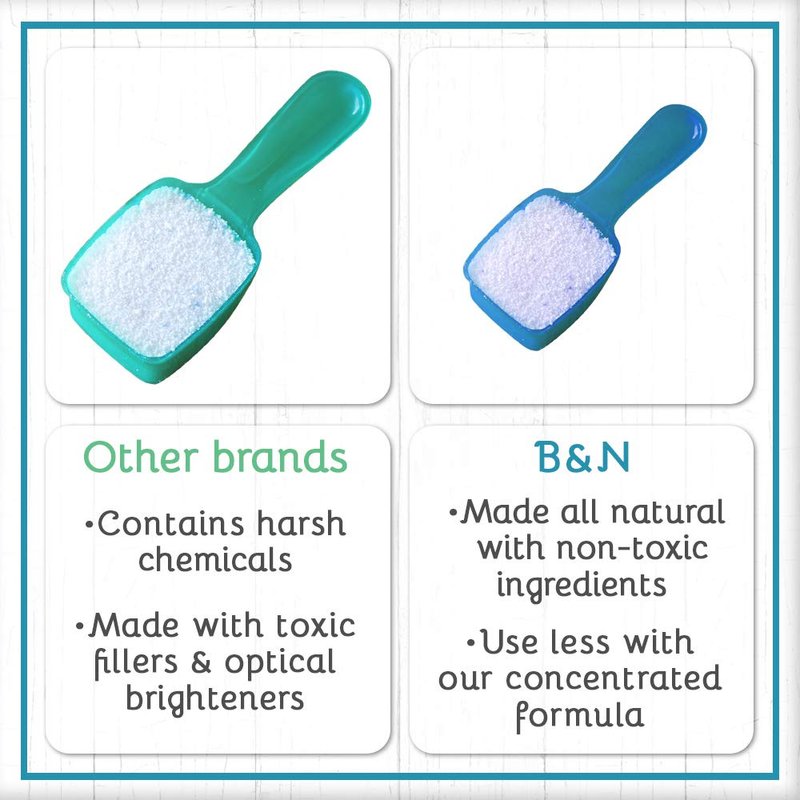 Other brands

•Contains harsh chemicals

•Made with toxic fillers & optical brighteners

B&N

•Made all natural with non-toxic ingredients

•Use less with our concentrated formula